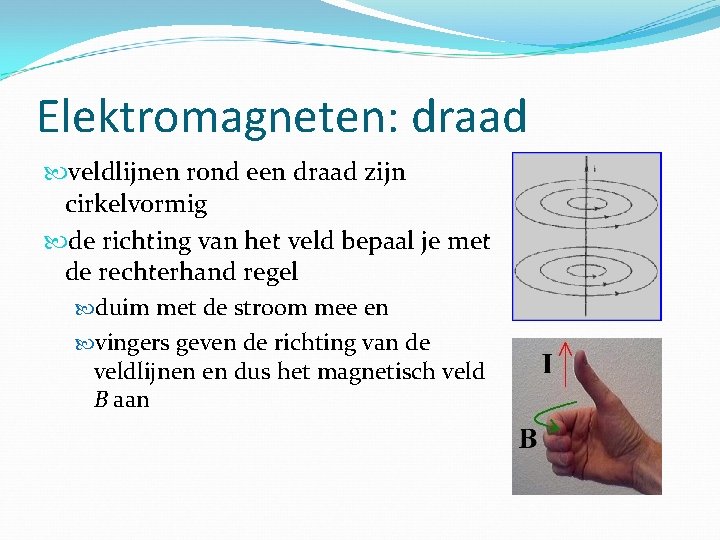 Elektromagneten: draad

veldlijnen rond een draad zijn cirkelvormig

de richting van het veld bepaal je met de rechterhand regel

duim met de stroom mee en

vingers geven de richting van de veldlijnen en dus het magnetisch veld $B$ aan

i

I

B